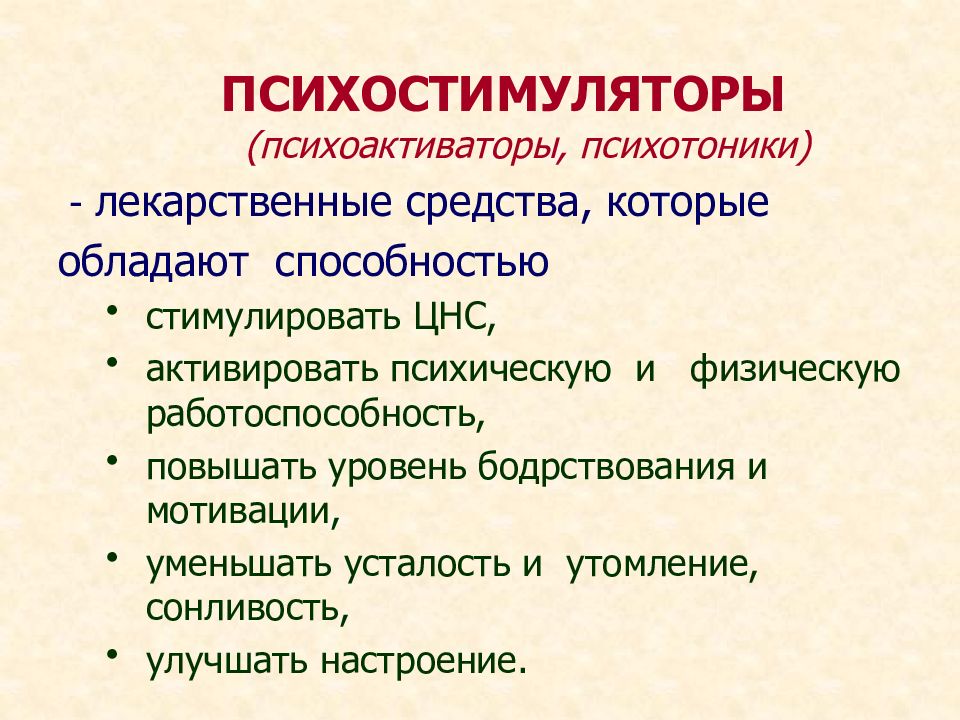 ПСИХОСТИМУЛЯТОРЫ
(психоактиваторы, психотоники)

- лекарственные средства, которые обладают способностью

• стимулировать ЦНС,
• активировать психическую и физическую работоспособность,
• повышать уровень бодрствования и мотивации,
• уменьшать усталость и утомление, сонливость,
• улучшать настроение.